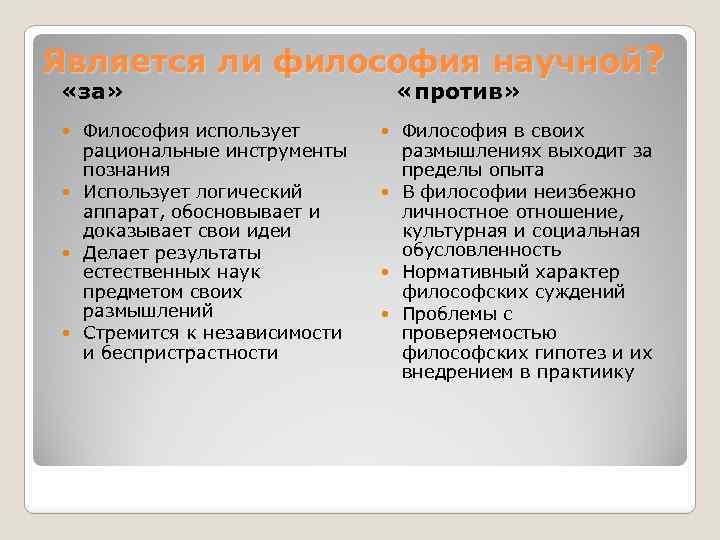 Является ли философия научной?

«за»

- Философия использует рациональные инструменты познания
- Использует логический аппарат, обосновывает и доказывает свои идеи
- Делает результаты естественных наук предметом своих размышлений
- Стремится к независимости и беспристрастности

«против»

- Философия в своих размышлениях выходит за пределы опыта
- В философии неизбежно личностное отношение, культурная и социальная обусловленность
- Нормативный характер философских суждений
- Проблемы с проверяемостью философских гипотез и их внедрением в практиику